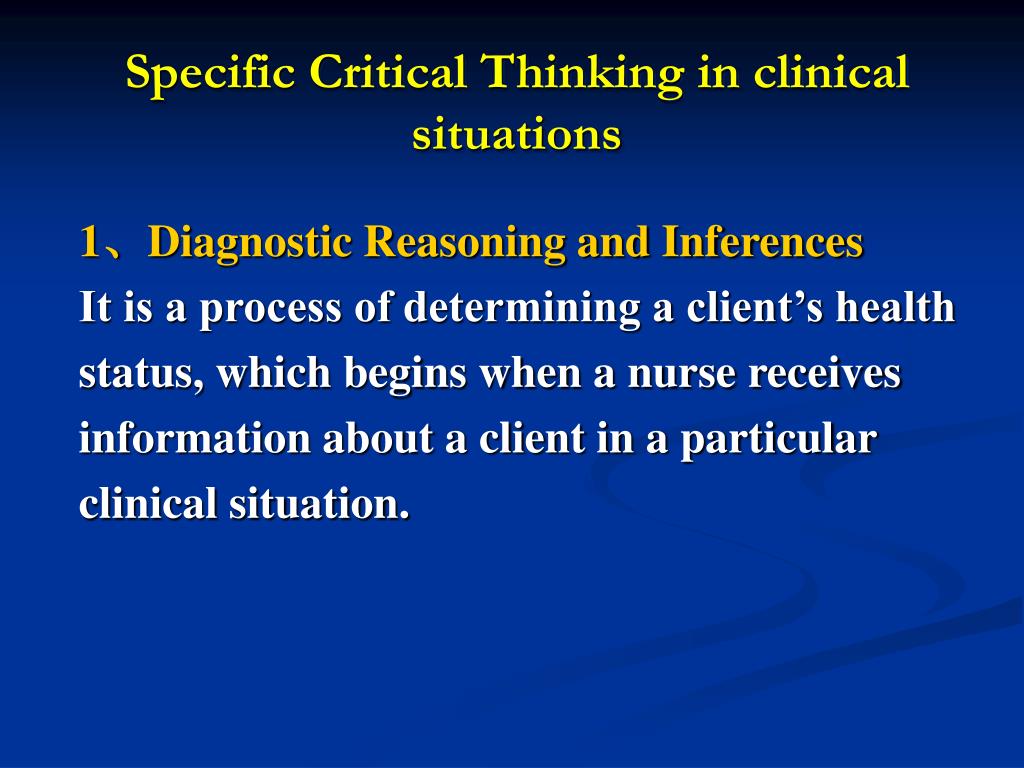 Specific Critical Thinking in clinical situations

1、Diagnostic Reasoning and Inferences
It is a process of determining a client’s health status, which begins when a nurse receives information about a client in a particular clinical situation.